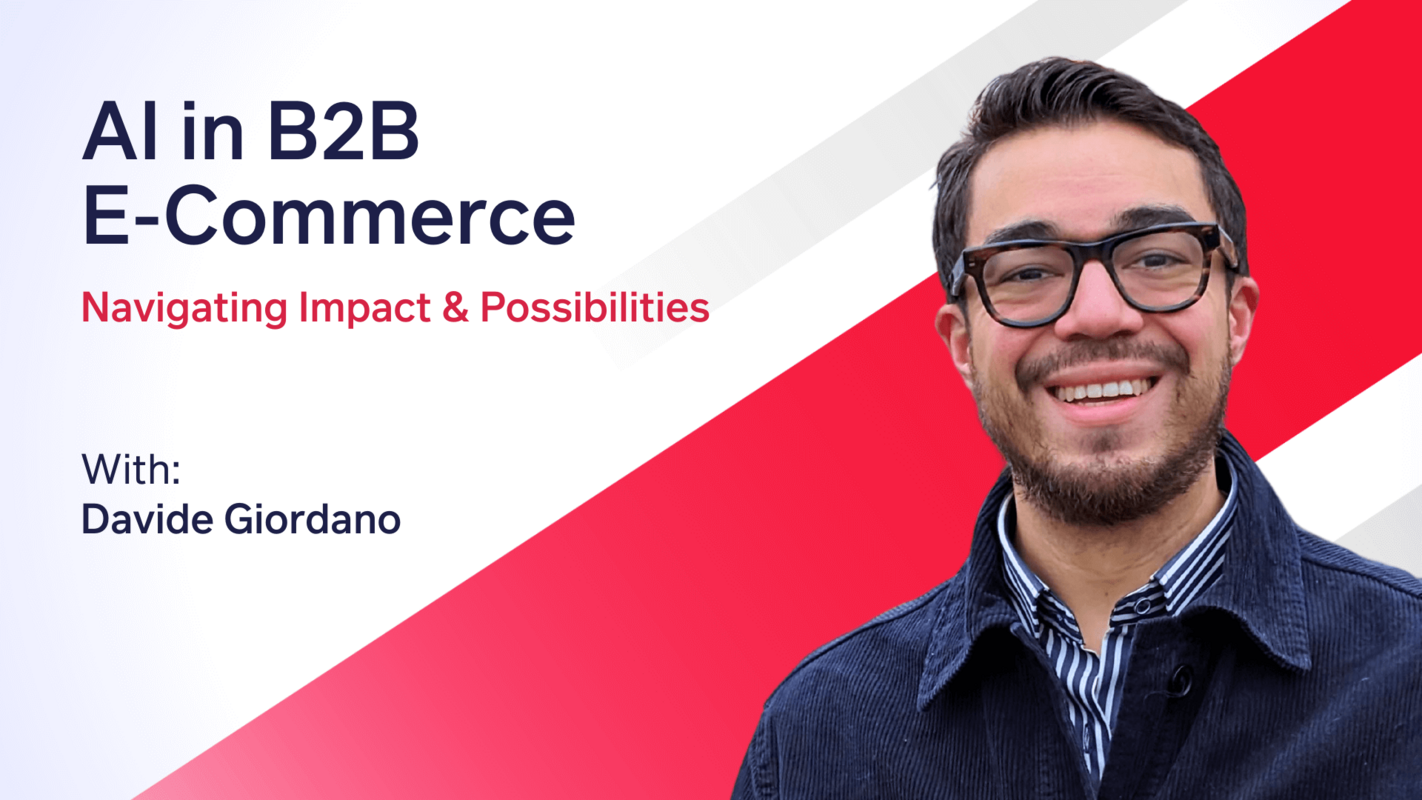 AI in B2B E-Commerce

Navigating Impact & Possibilities

With:
Davide Giordano